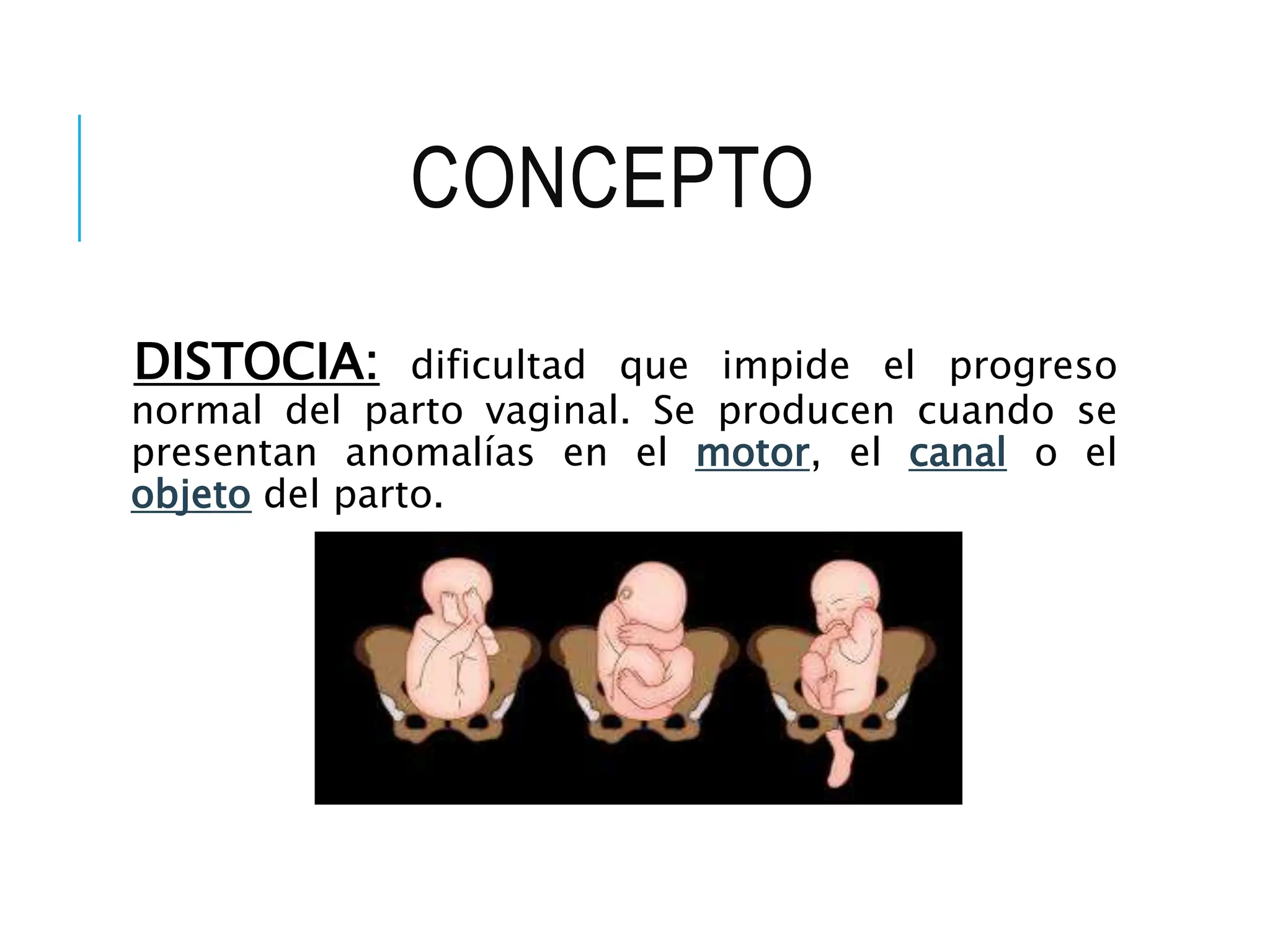 CONCEPTO

DISTOCIA: dificultad que impide el progreso normal del parto vaginal. Se producen cuando se presentan anomalías en el motor, el canal o el objeto del parto.